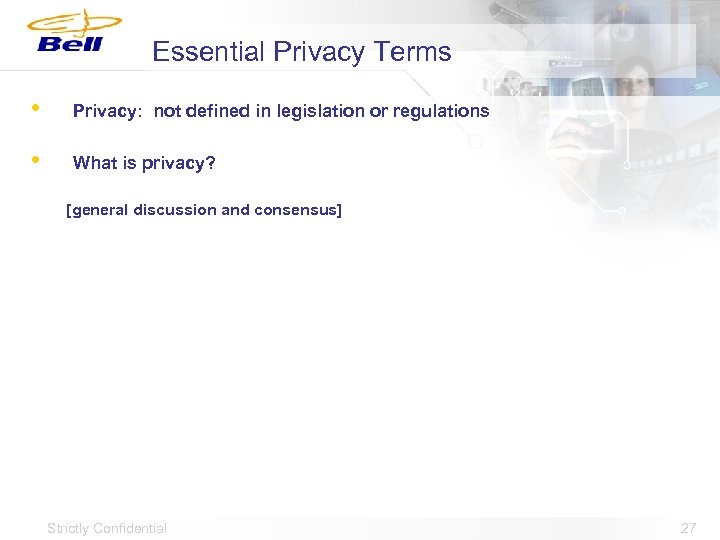 Bell

Essential Privacy Terms

• Privacy: not defined in legislation or regulations

• What is privacy?

[general discussion and consensus]

Strictly Confidential

27